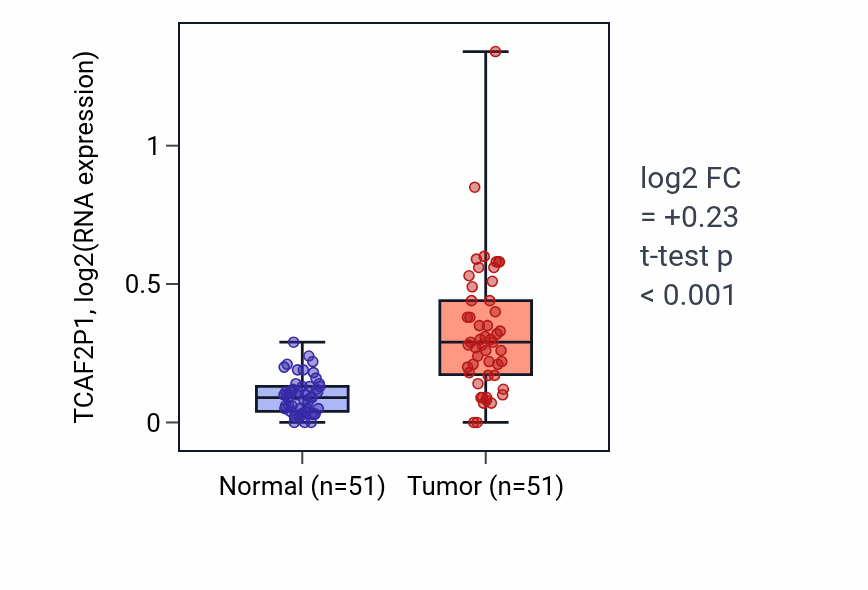 TCAF2P1, log2(RNA expression)

1

0.5

0

Normal (n=51)

Tumor (n=51)

log2 FC
= +0.23
t-test p
< 0.001